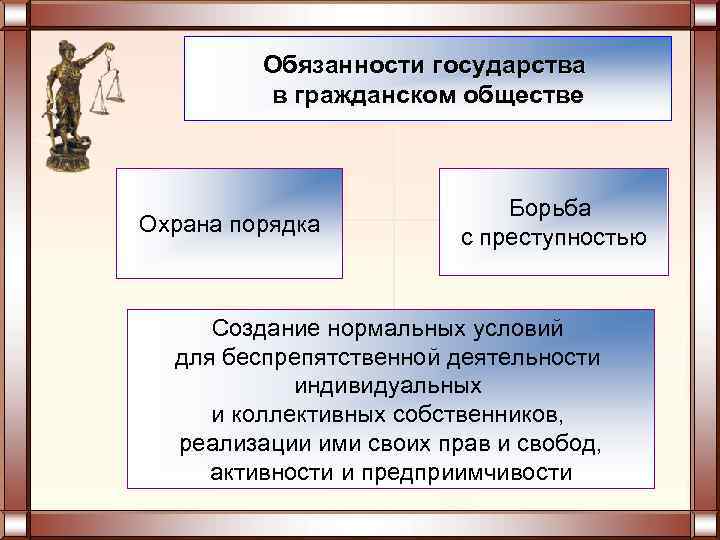 Обязанности государства в гражданском обществе

Охрана порядка

Борьба с преступностью

Создание нормальных условий для беспрепятственной деятельности индивидуальных и коллективных собственников, реализации ими своих прав и свобод, активности и предприимчивости